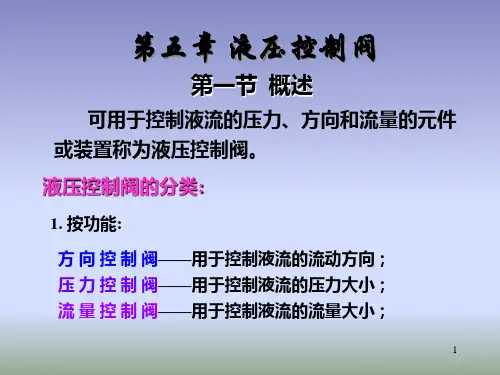 第五章 液压控制阀

第一节 概述

可用于控制液流的压力、方向和流量的元件或装置称为液压控制阀。

液压控制阀的分类:

1. 按功能:

方向控制阀——用于控制液流的流动方向;
压力控制阀——用于控制液流的压力大小;
流量控制阀——用于控制液流的流量大小;

1